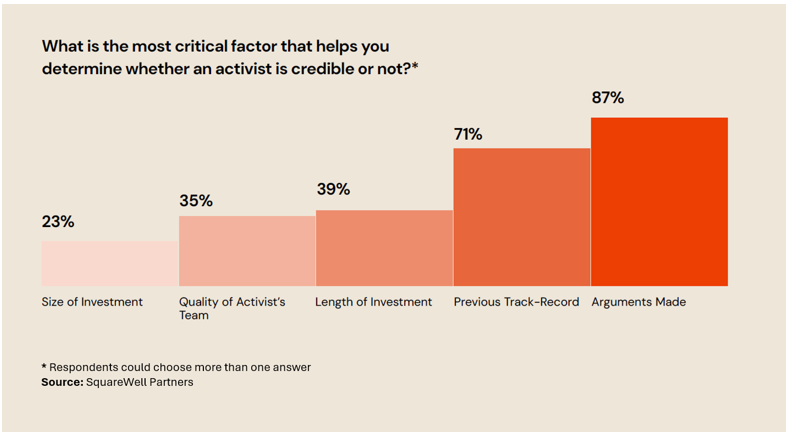 What is the most critical factor that helps you determine whether an activist is credible or not?*

23%
35%
39%
71%
87%

Size of Investment
Quality of Activist's Team
Length of Investment
Previous Track-Record
Arguments Made

* Respondents could choose more than one answer
Source: SquareWell Partners